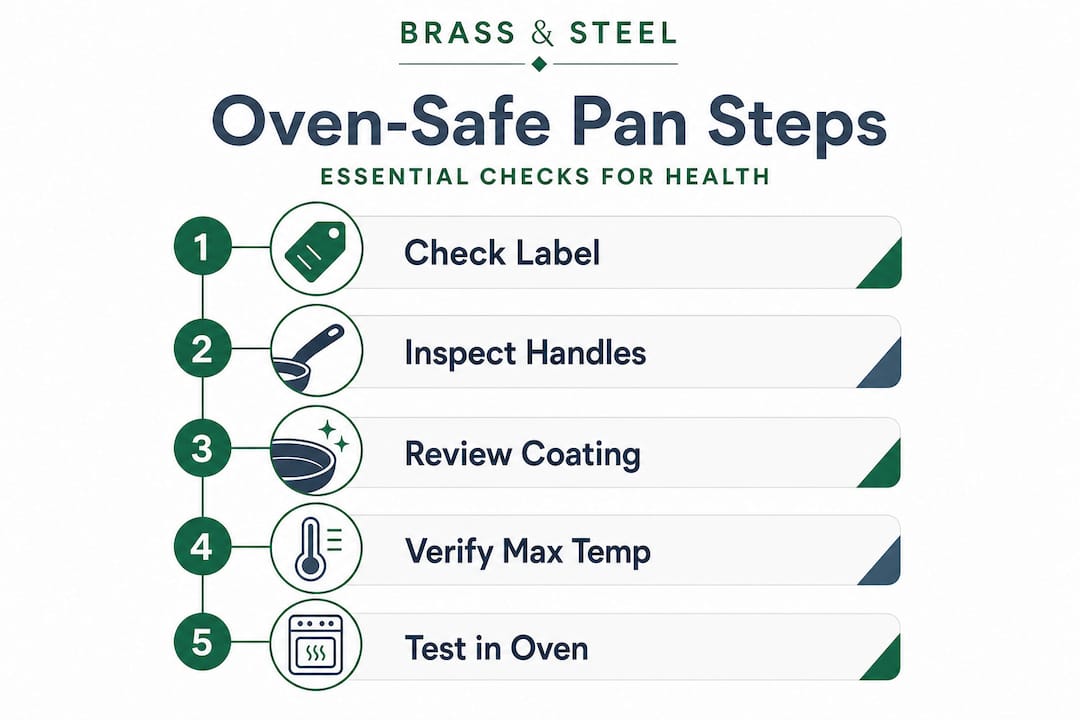 BRASS & STEEL

Oven-Safe Pan Steps

ESSENTIAL CHECKS FOR HEALTH

1 Check Label

2 Inspect Handles

3 Review Coating

4 Verify Max Temp

5 Test in Oven